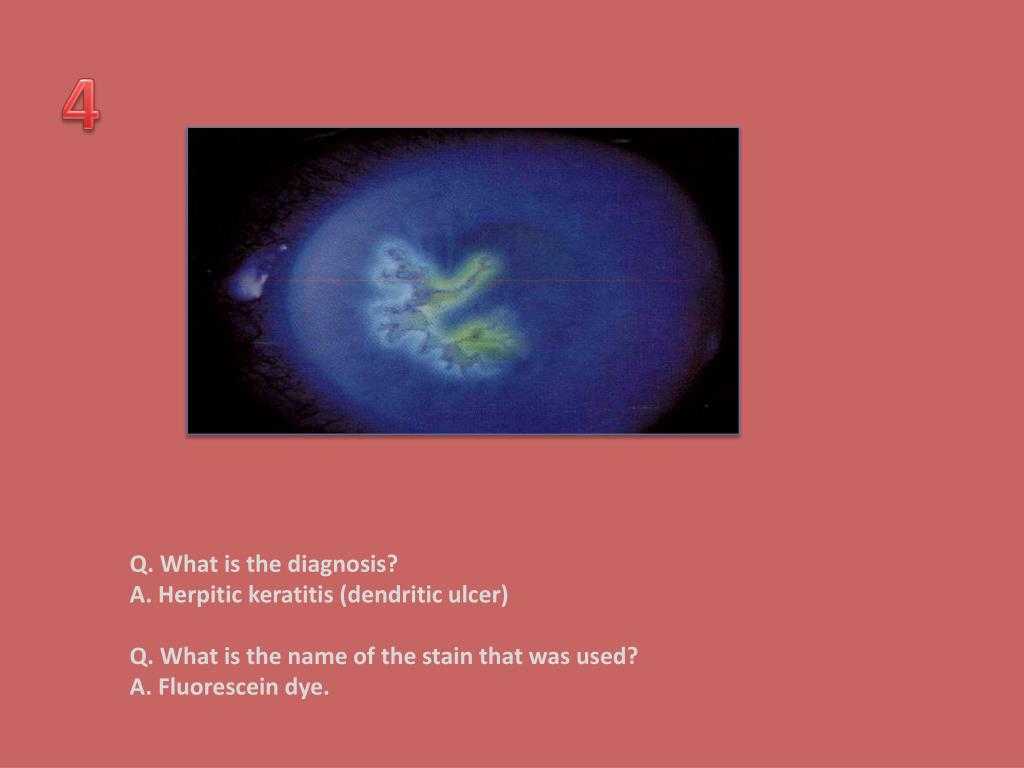 4

Q. What is the diagnosis?
A. Herpitic keratitis (dendritic ulcer)

Q. What is the name of the stain that was used?
A. Fluorescein dye.